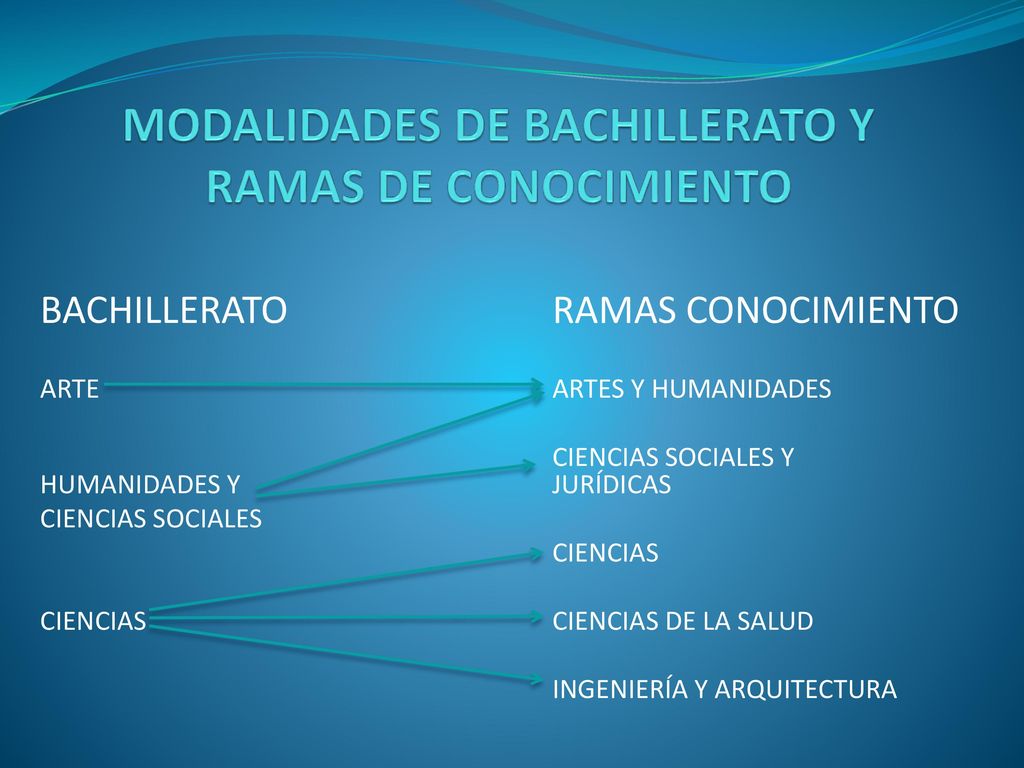 MODALIDADES DE BACHILLERATO Y RAMAS DE CONOCIMIENTO

BACHILLERATO

ARTE

HUMANIDADES Y CIENCIAS SOCIALES

CIENCIAS

RAMAS CONOCIMIENTO

ARTES Y HUMANIDADES

CIENCIAS SOCIALES Y JURÍDICAS

CIENCIAS

CIENCIAS DE LA SALUD

INGENIERÍA Y ARQUITECTURA